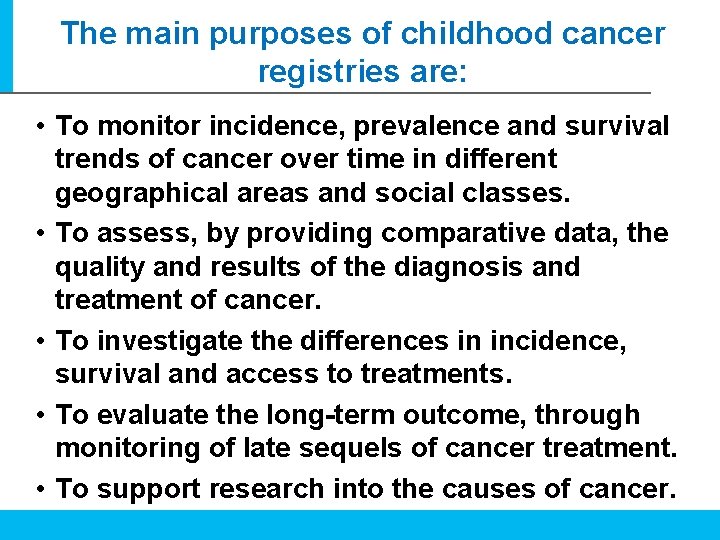 The main purposes of childhood cancer registries are:

• To monitor incidence, prevalence and survival trends of cancer over time in different geographical areas and social classes.

• To assess, by providing comparative data, the quality and results of the diagnosis and treatment of cancer.

• To investigate the differences in incidence, survival and access to treatments.

• To evaluate the long-term outcome, through monitoring of late sequels of cancer treatment.

• To support research into the causes of cancer.